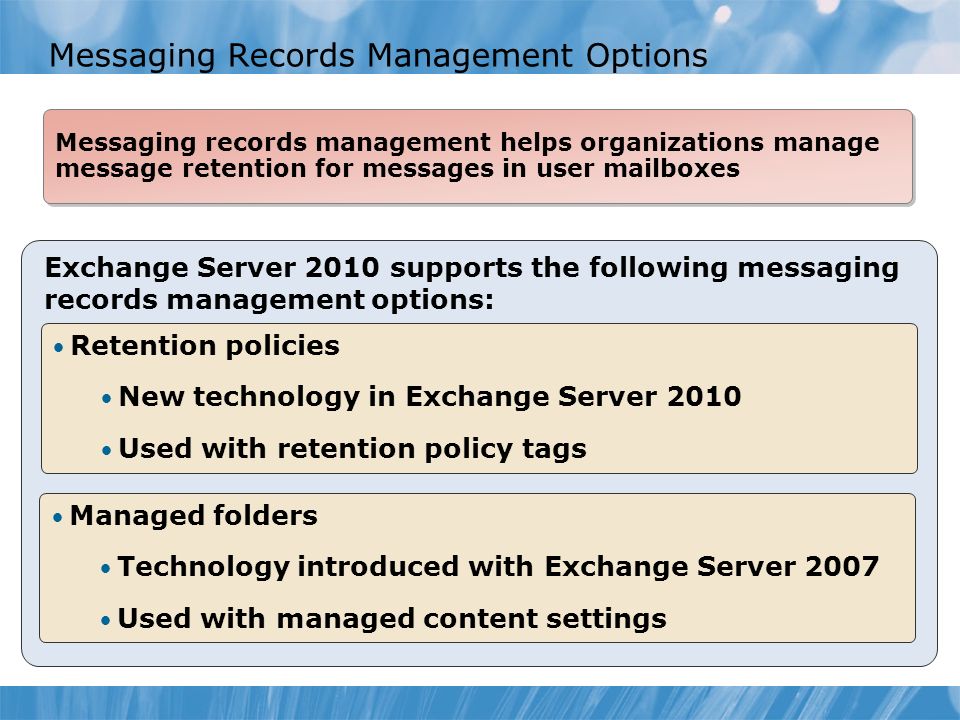 Messaging Records Management Options

Messaging records management helps organizations manage message retention for messages in user mailboxes

Exchange Server 2010 supports the following messaging records management options:

• Retention policies

• New technology in Exchange Server 2010

• Used with retention policy tags

• Managed folders

• Technology introduced with Exchange Server 2007

• Used with managed content settings